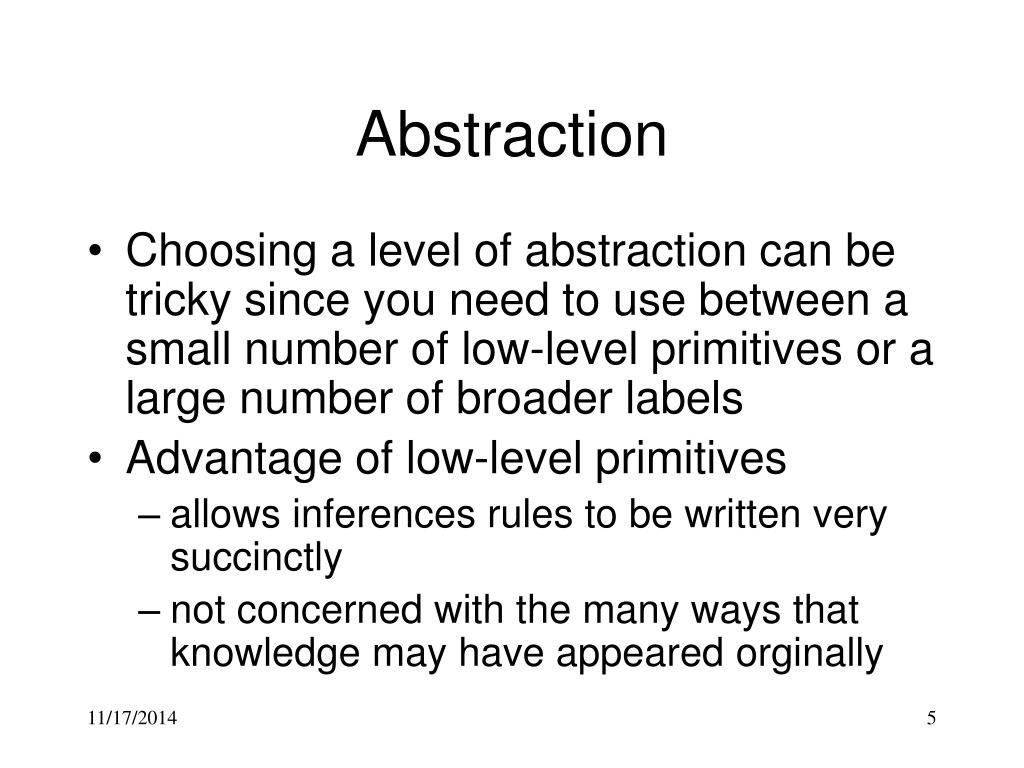 Abstraction

• Choosing a level of abstraction can be tricky since you need to use between a small number of low-level primitives or a large number of broader labels
• Advantage of low-level primitives
– allows inferences rules to be written very succinctly
– not concerned with the many ways that knowledge may have appeared orginally

11/17/2014

5